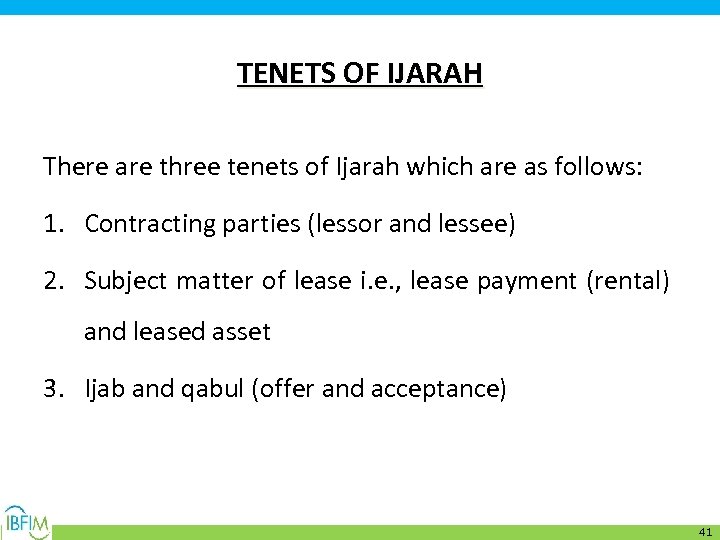 TENETS OF IJARAH

There are three tenets of Ijarah which are as follows:

1. Contracting parties (lessor and lessee)

2. Subject matter of lease i.e., lease payment (rental) and leased asset

3. Ijab and qabul (offer and acceptance)

IBFIM

41